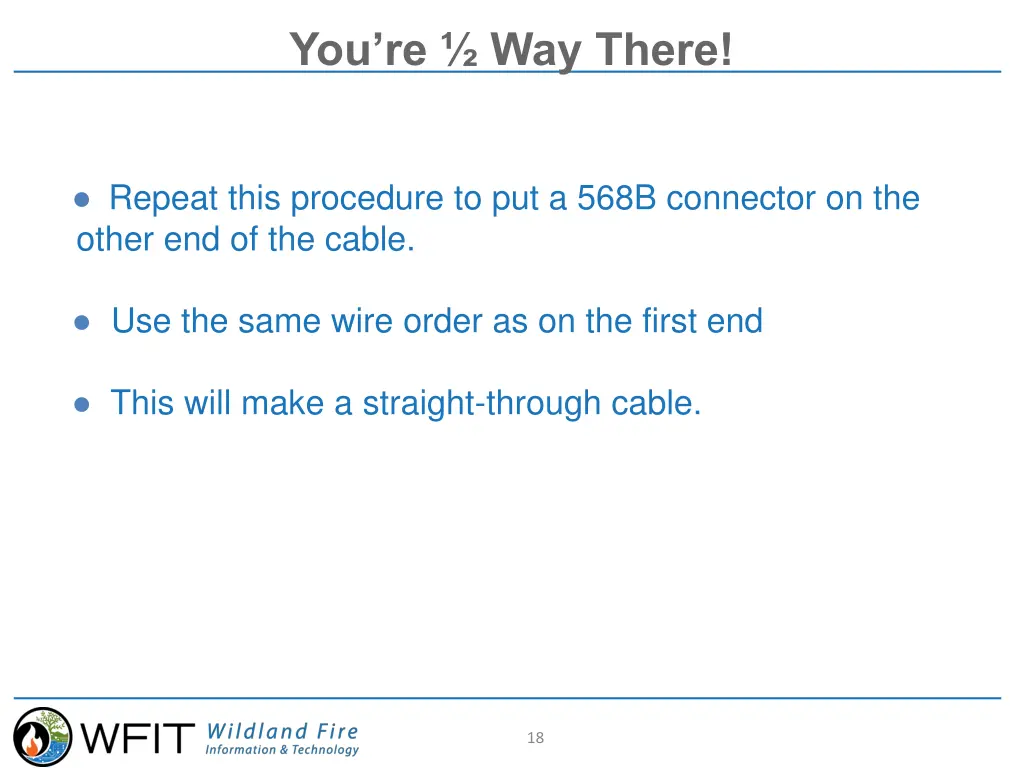 You’re ½ Way There!

● Repeat this procedure to put a 568B connector on the other end of the cable.

● Use the same wire order as on the first end

● This will make a straight-through cable.

WFIT Wildland Fire Information & Technology

18